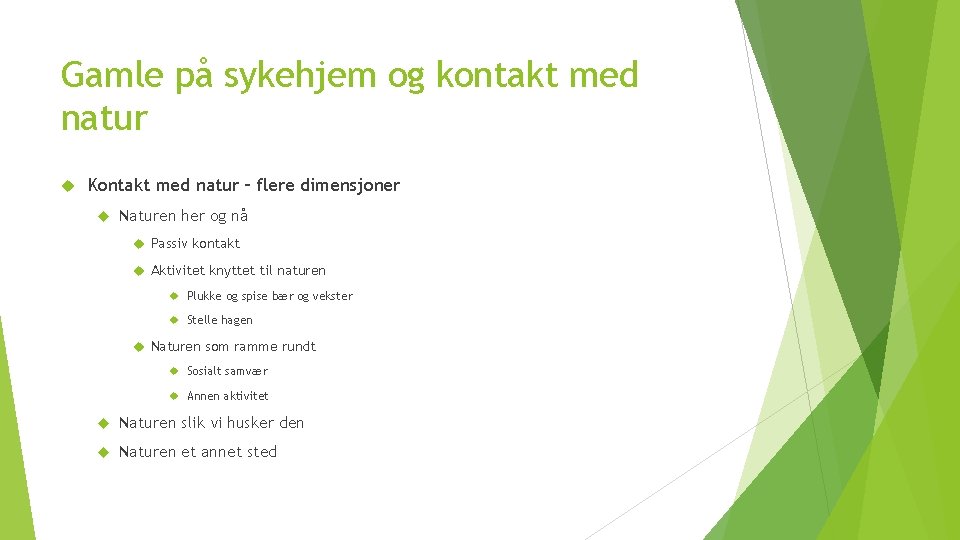 Gamle på sykehjem og kontakt med natur

Kontakt med natur – flere dimensjoner

Naturen her og nå

Passiv kontakt

Aktivitet knyttet til naturen

Plukke og spise bær og vekster

Stelle hagen

Naturen som ramme rundt

Sosialt samvær

Annen aktivitet

Naturen slik vi husker den

Naturen et annet sted